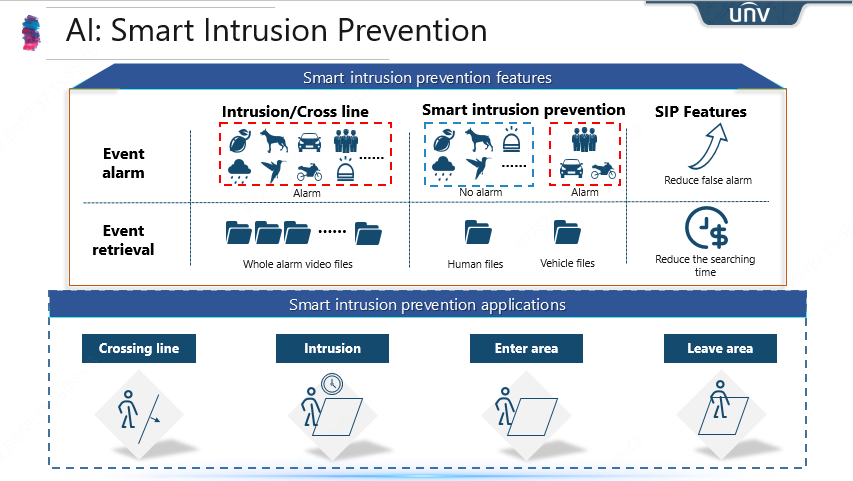 UNV

AI: Smart Intrusion Prevention

Smart intrusion prevention features

Intrusion/Cross line

Smart intrusion prevention

SIP Features

Event alarm

......

Alarm

......

No alarm

Alarm

Reduce false alarm

Event retrieval

......

Whole alarm video files

Human files

Vehicle files

Reduce the searching time

Smart intrusion prevention applications

Crossing line

Intrusion

Enter area

Leave area